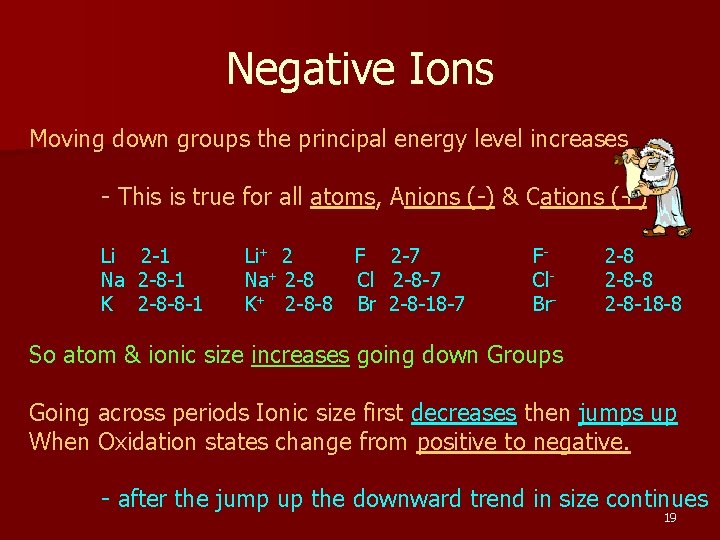 Negative Ions

Moving down groups the principal energy level increases

- This is true for all atoms, Anions (-) & Cations (+)

| Li 2-1 | $Li^+$ 2 | F 2-7 | $F^-$ | 2-8 |
|---|---|---|---|---|
| Na 2-8-1 | $Na^+$ 2-8 | Cl 2-8-7 | $Cl^-$ | 2-8-8 |
| K 2-8-8-1 | $K^+$ 2-8-8 | Br 2-8-18-7 | $Br^-$ | 2-8-18-8 |

So atom & ionic size increases going down Groups

Going across periods Ionic size first decreases then jumps up When Oxidation states change from positive to negative.

- after the jump up the downward trend in size continues

19